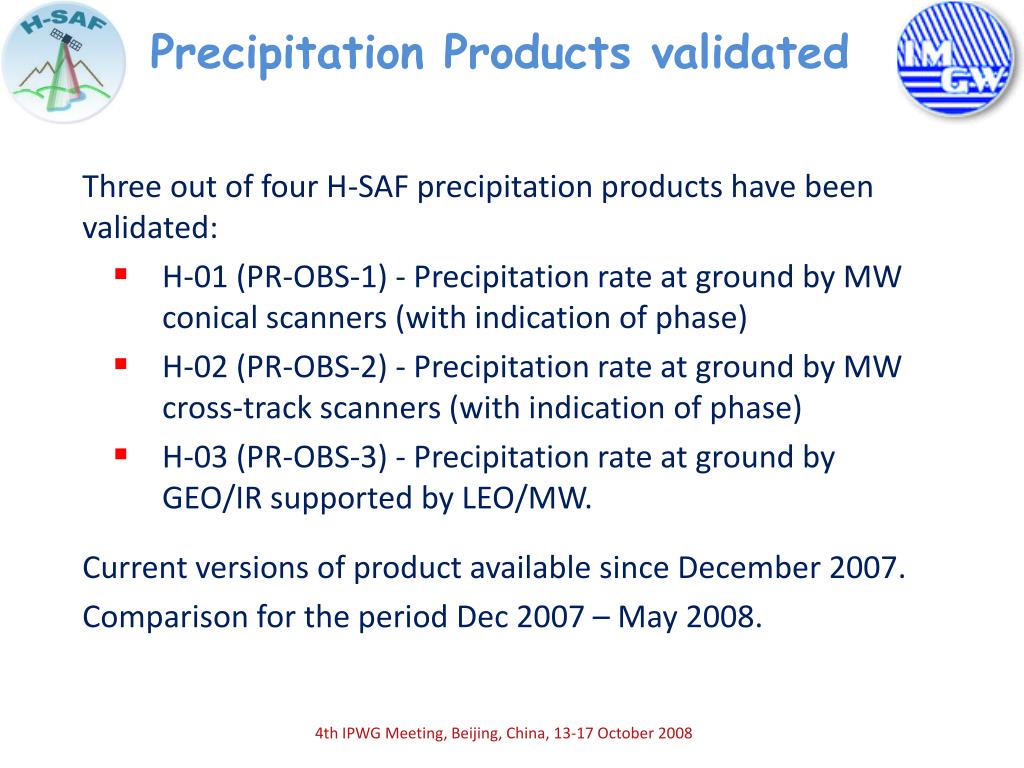 H-SAF

Precipitation Products validated

IM GW

Three out of four H-SAF precipitation products have been validated:

- H-01 (PR-OBS-1) - Precipitation rate at ground by MW conical scanners (with indication of phase)
- H-02 (PR-OBS-2) - Precipitation rate at ground by MW cross-track scanners (with indication of phase)
- H-03 (PR-OBS-3) - Precipitation rate at ground by GEO/IR supported by LEO/MW.

Current versions of product available since December 2007.

Comparison for the period Dec 2007 – May 2008.

4th IPWG Meeting, Beijing, China, 13-17 October 2008